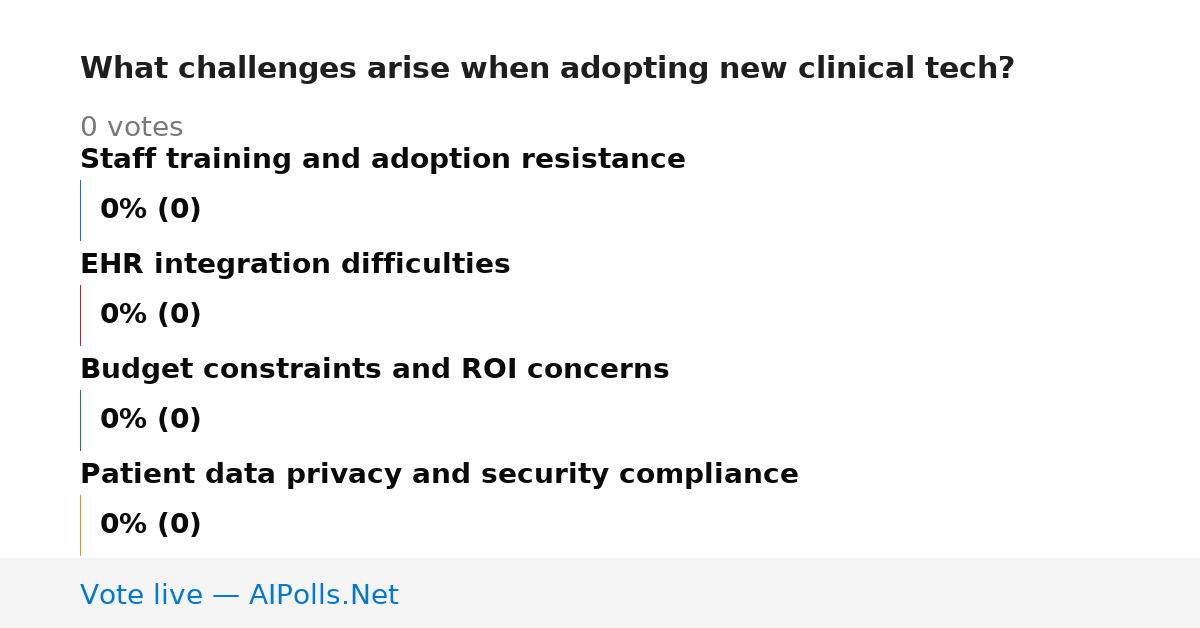 What challenges arise when adopting new clinical tech?

0 votes

Staff training and adoption resistance

0% (0)

EHR integration difficulties

0% (0)

Budget constraints and ROI concerns

0% (0)

Patient data privacy and security compliance

0% (0)

Vote live — AIPolls.Net